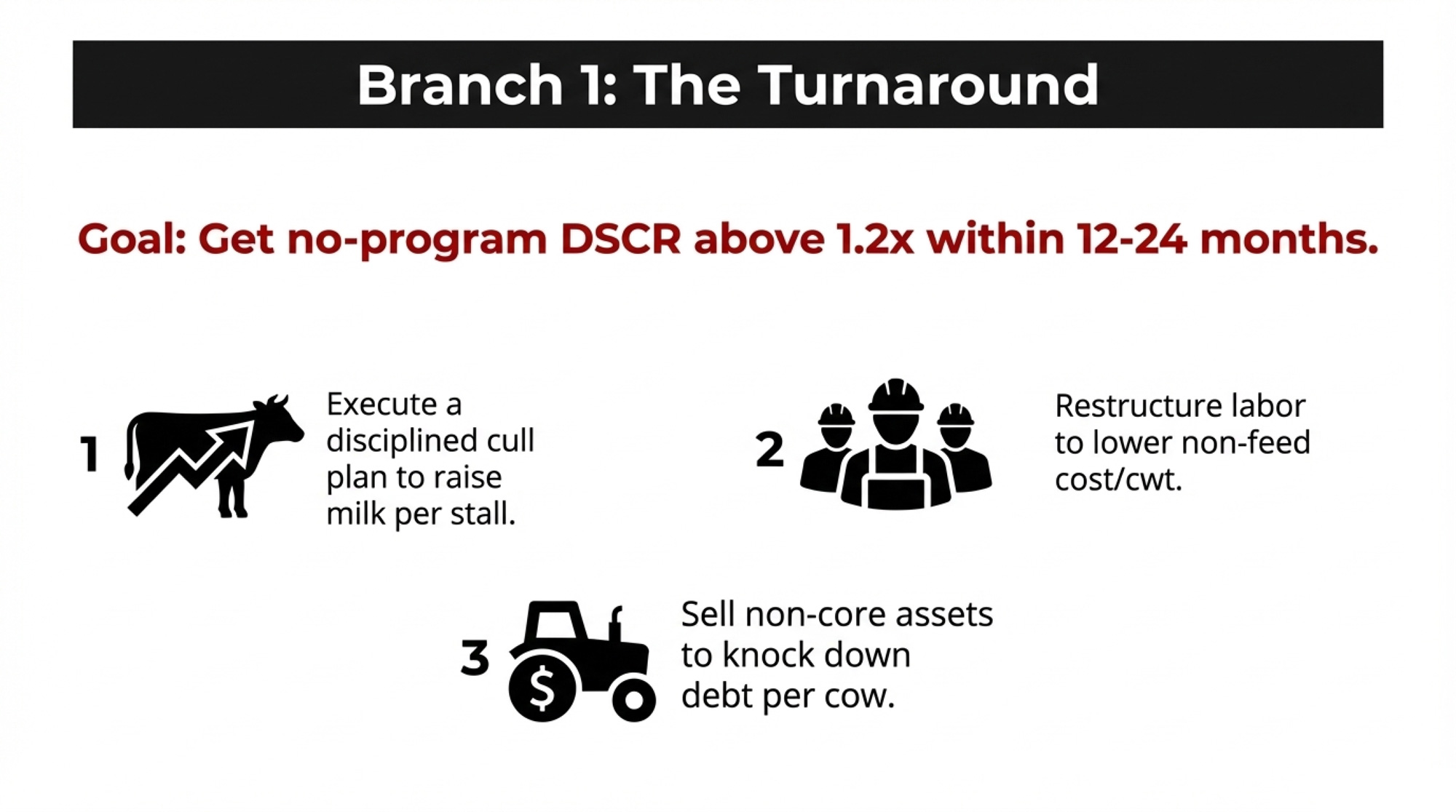 Branch 1: The Turnaround

Goal: Get no-program DSCR above 1.2x within 12-24 months.

1 Execute a disciplined cull plan to raise milk per stall.

2 Restructure labor to lower non-feed cost/cwt.

3 $ Sell non-core assets to knock down debt per cow.